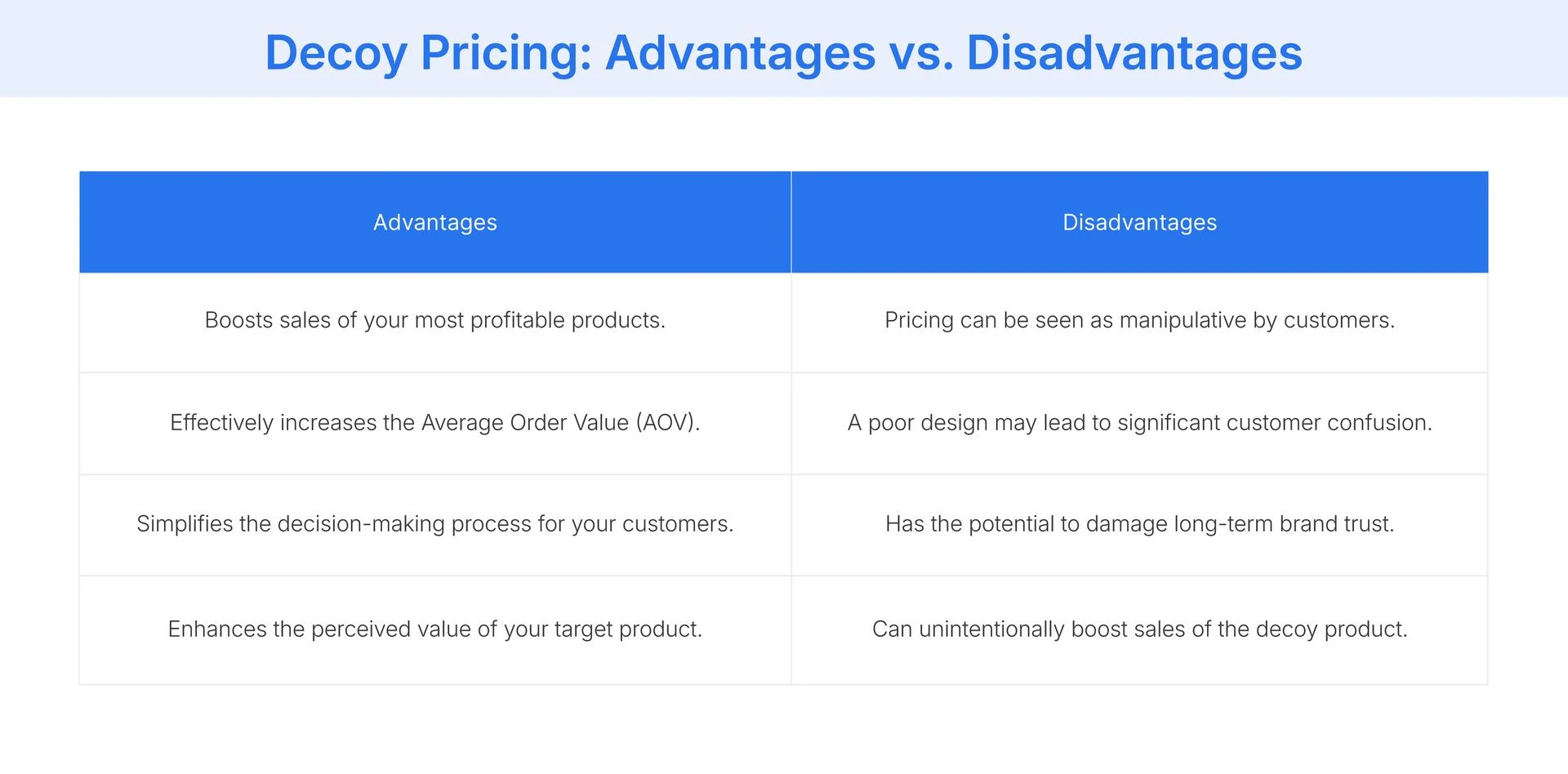 Decoy Pricing: Advantages vs. Disadvantages

| Advantages | Disadvantages |
|---|---|
| Boosts sales of your most profitable products. | Pricing can be seen as manipulative by customers. |
| Effectively increases the Average Order Value (AOV). | A poor design may lead to significant customer confusion. |
| Simplifies the decision-making process for your customers. | Has the potential to damage long-term brand trust. |
| Enhances the perceived value of your target product. | Can unintentionally boost sales of the decoy product. |